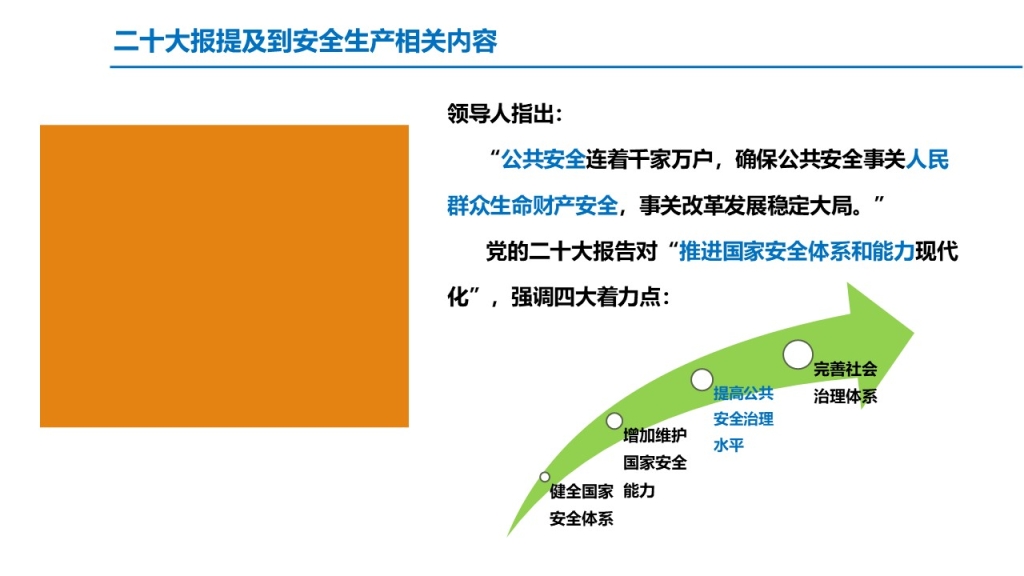 二十大报提及到安全生产相关内容

领导人指出：

“公共安全连着千家万户，确保公共安全事关人民群众生命财产安全，事关改革发展稳定大局。”

党的二十大报告对“推进国家安全体系和能力现代化”，强调四大着力点：

健全国家安全体系

增加维护国家安全能力

提高公共安全治理水平

完善社会治理体系